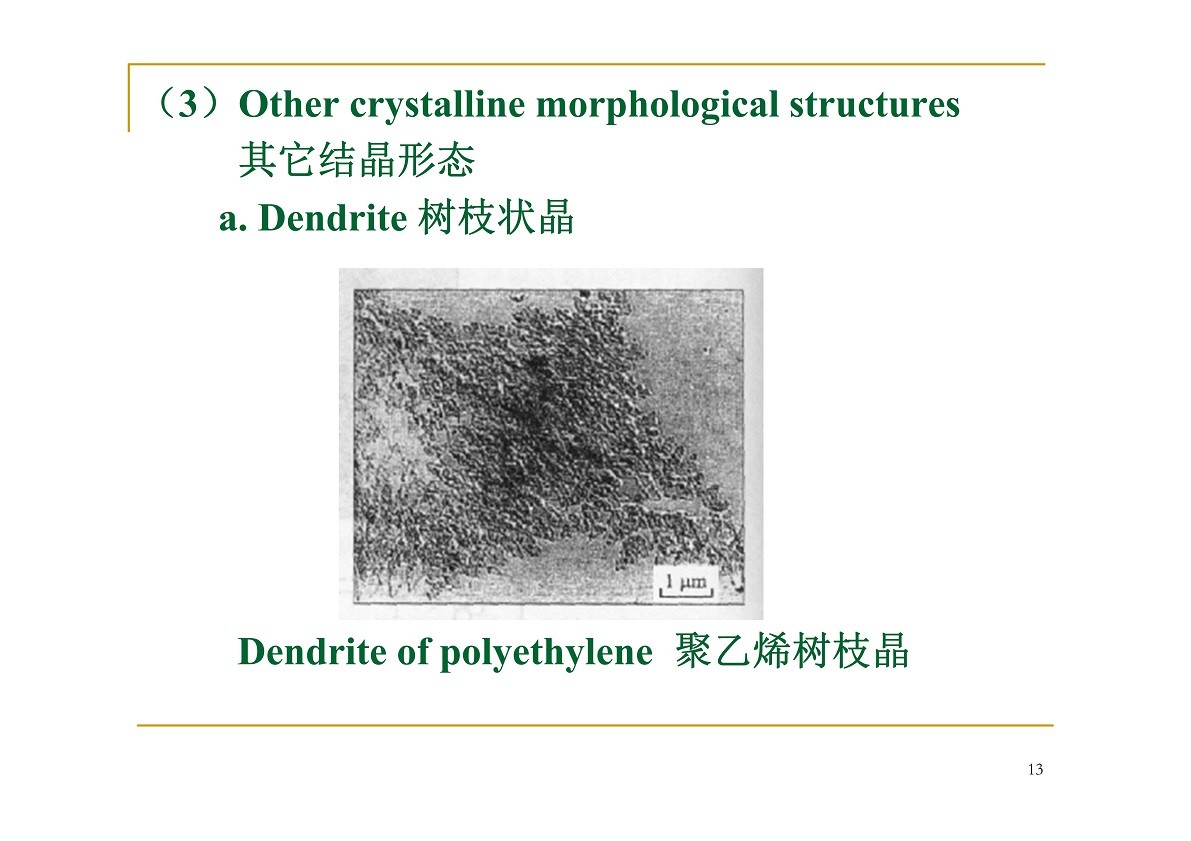 （3）Other crystalline morphological structures
其它结晶形态

a. Dendrite 树枝状晶

1 μm

Dendrite of polyethylene 聚乙烯树枝晶

13